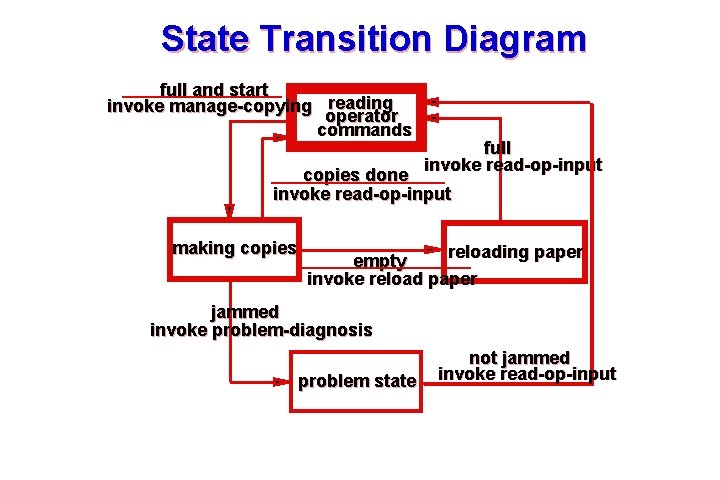 State Transition Diagram

full and start
invoke manage-copying

reading operator commands

full
invoke read-op-input

copies done
invoke read-op-input

making copies

reloading paper

empty
invoke reload paper

jammed
invoke problem-diagnosis

problem state

not jammed
invoke read-op-input